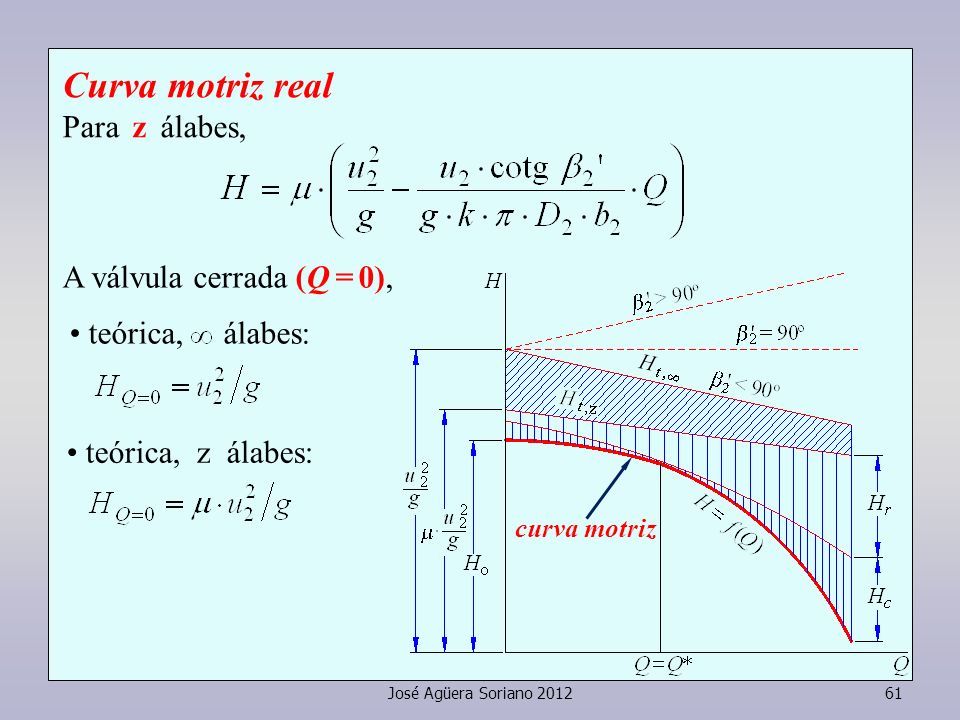 Curva motriz real

Para z álabes,

$H = \mu \cdot \left( \frac{u_2^2}{g} - \frac{u_2 \cdot \text{cotg } \beta_2'}{g \cdot k \cdot \pi \cdot D_2 \cdot b_2} \cdot Q \right)$

A válvula cerrada ($Q = 0$),

• teórica, $\infty$ álabes:

$H_{Q=0} = u_2^2 / g$

• teórica, z álabes:

$H_{Q=0} = \mu \cdot u_2^2 / g$

$H$

$\beta_2' > 90^o$

$\beta_2' = 90^o$

$H_{t,\infty}$

$\beta_2' < 90^o$

$H_{t,z}$

$\frac{u_2^2}{g}$

$\mu \cdot \frac{u_2^2}{g}$

$H_o$

curva motriz

$H = f(Q)$

$H_r$

$H_c$

$Q = Q^*$

$Q$

José Agüera Soriano 2012

61